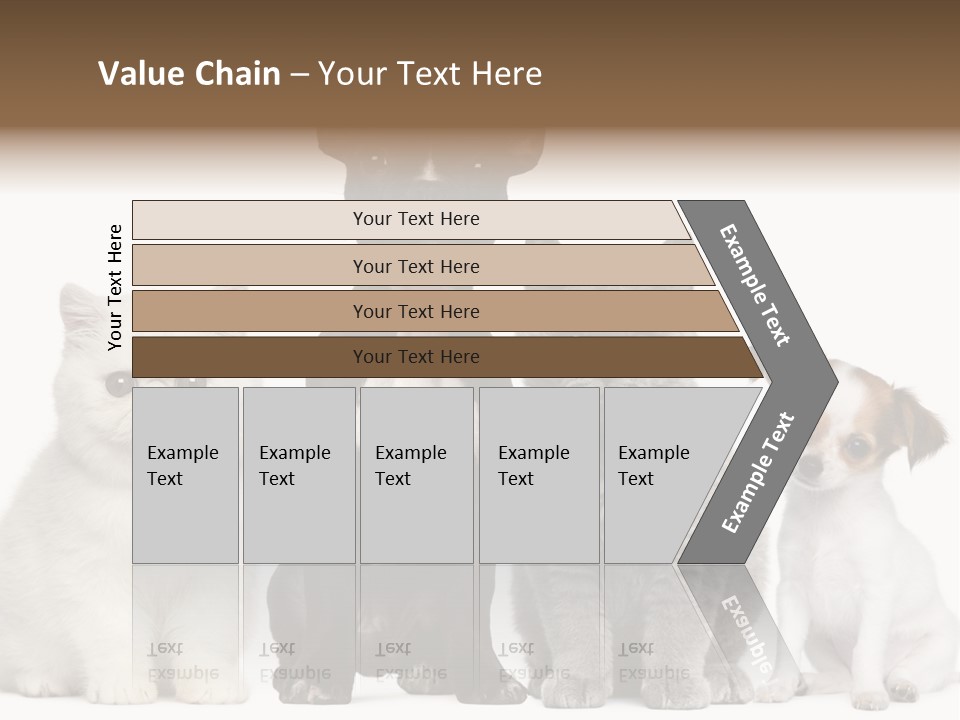 Value Chain – Your Text Here

Your Text Here

Your Text Here

Your Text Here

Your Text Here

Your Text Here

Example Text

Example Text

Example Text

Example Text

Example Text

Example Text

Example Text